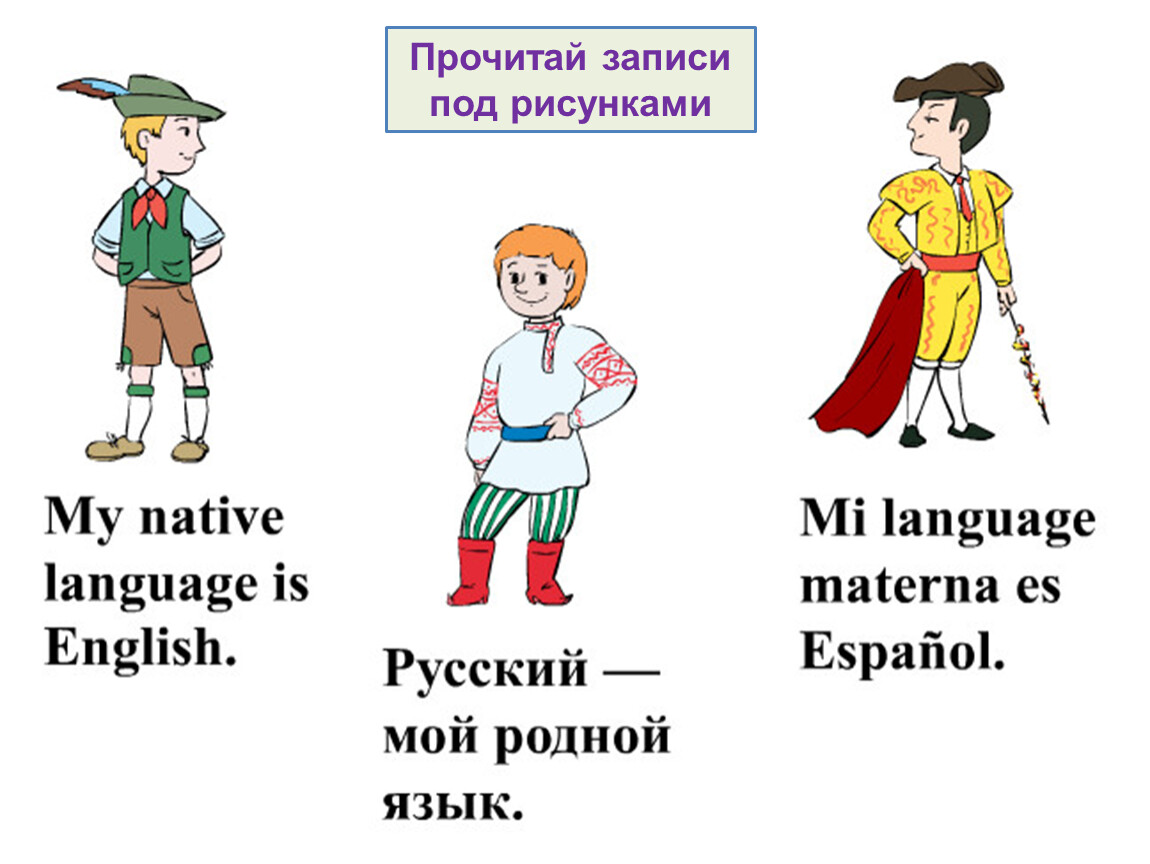 Прочитай записи под рисунками

My native language is English.

Русский — мой родной язык.

Mi language materna es Español.